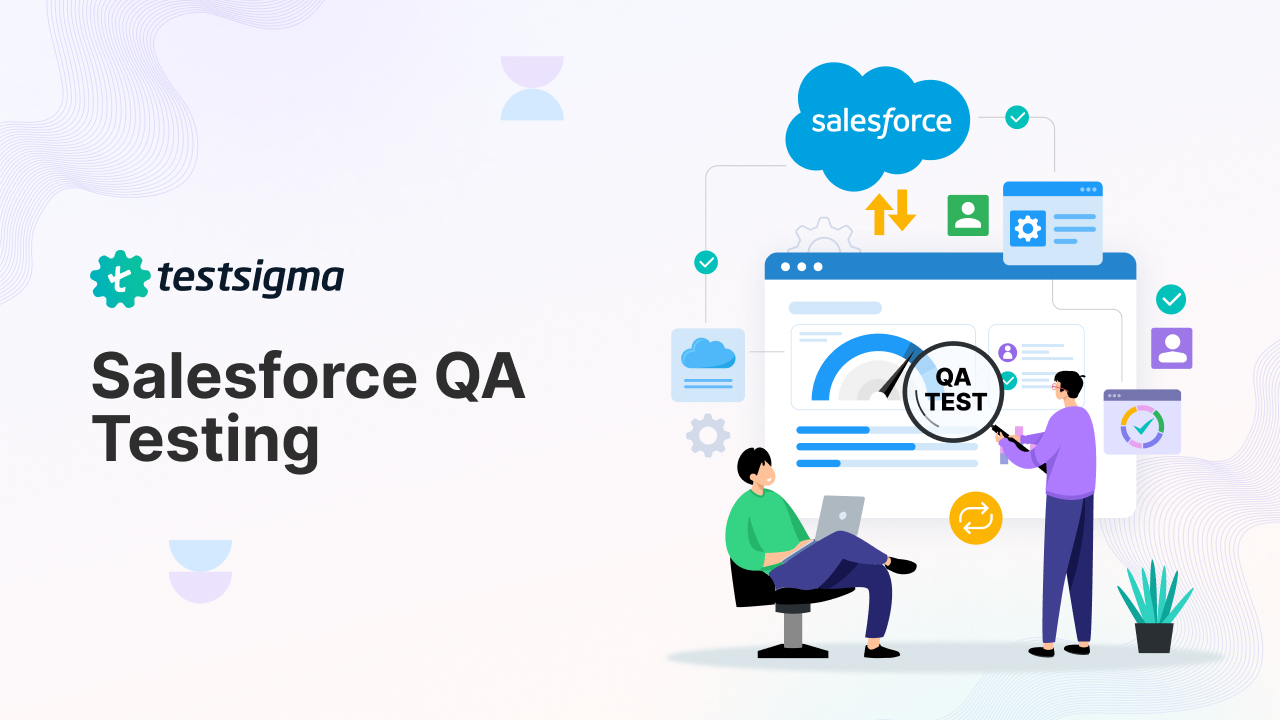 testsigma

Salesforce QA Testing

salesforce

QA TEST